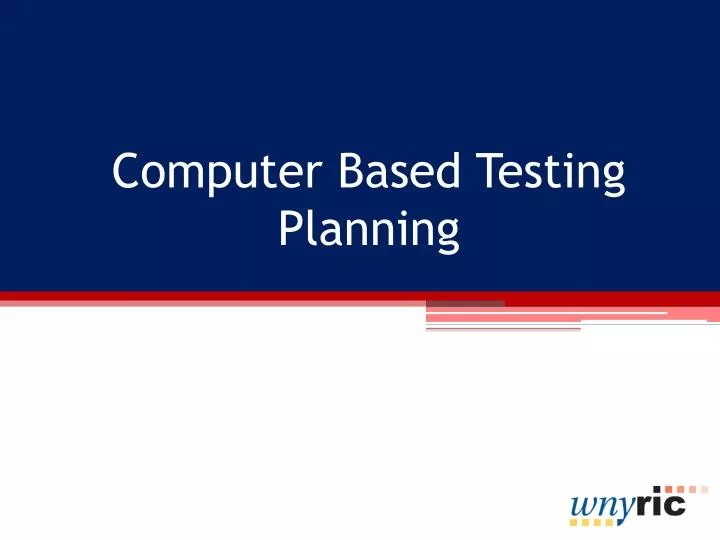 Computer Based Testing Planning

wnyric